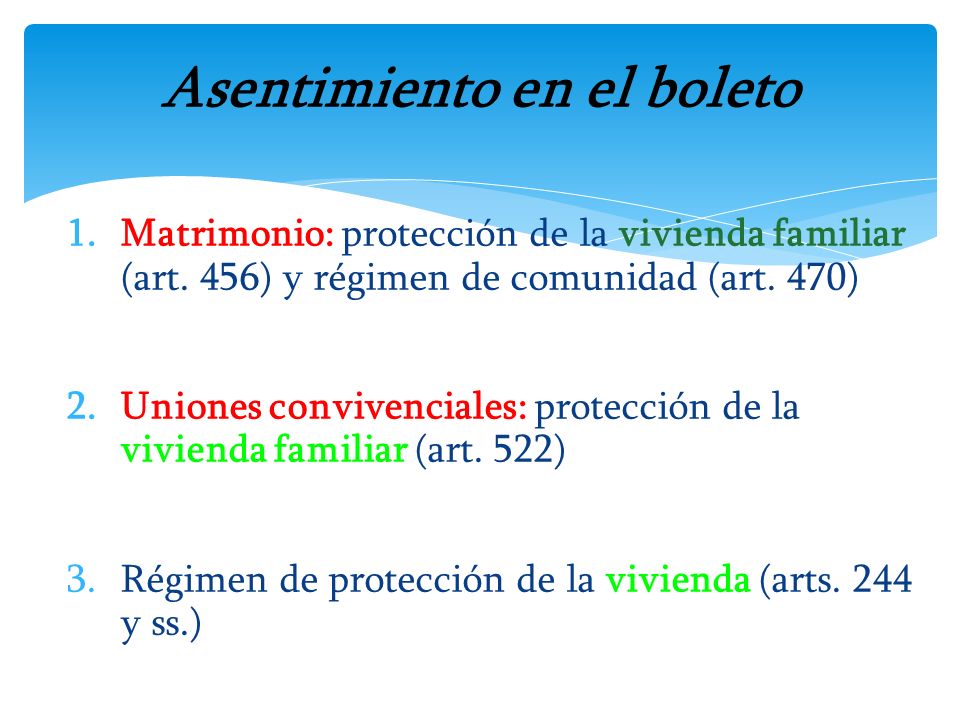 Asentimiento en el boleto

1. Matrimonio: protección de la vivienda familiar (art. 456) y régimen de comunidad (art. 470)

2. Uniones convivenciales: protección de la vivienda familiar (art. 522)

3. Régimen de protección de la vivienda (arts. 244 y ss.)